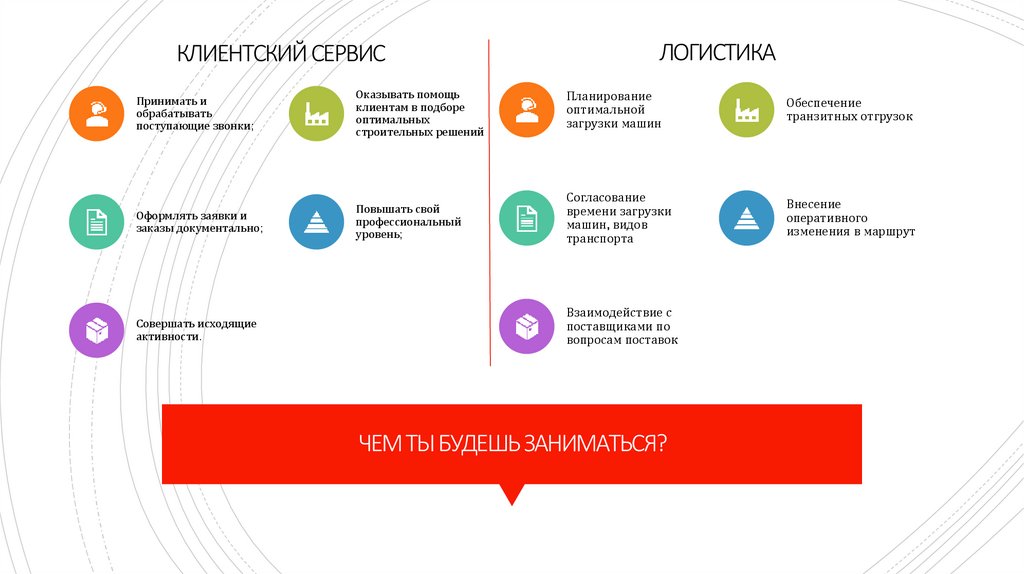 КЛИЕНТСКИЙ СЕРВИС

Принимать и обрабатывать поступающие звонки;

Оказывать помощь клиентам в подборе оптимальных строительных решений

Оформлять заявки и заказы документально;

Повышать свой профессиональный уровень;

Совершать исходящие активности.

ЛОГИСТИКА

Планирование оптимальной загрузки машин

Обеспечение транзитных отгрузок

Согласование времени загрузки машин, видов транспорта

Внесение оперативного изменения в маршрут

Взаимодействие с поставщиками по вопросам поставок

ЧЕМ ТЫ БУДЕШЬ ЗАНИМАТЬСЯ?